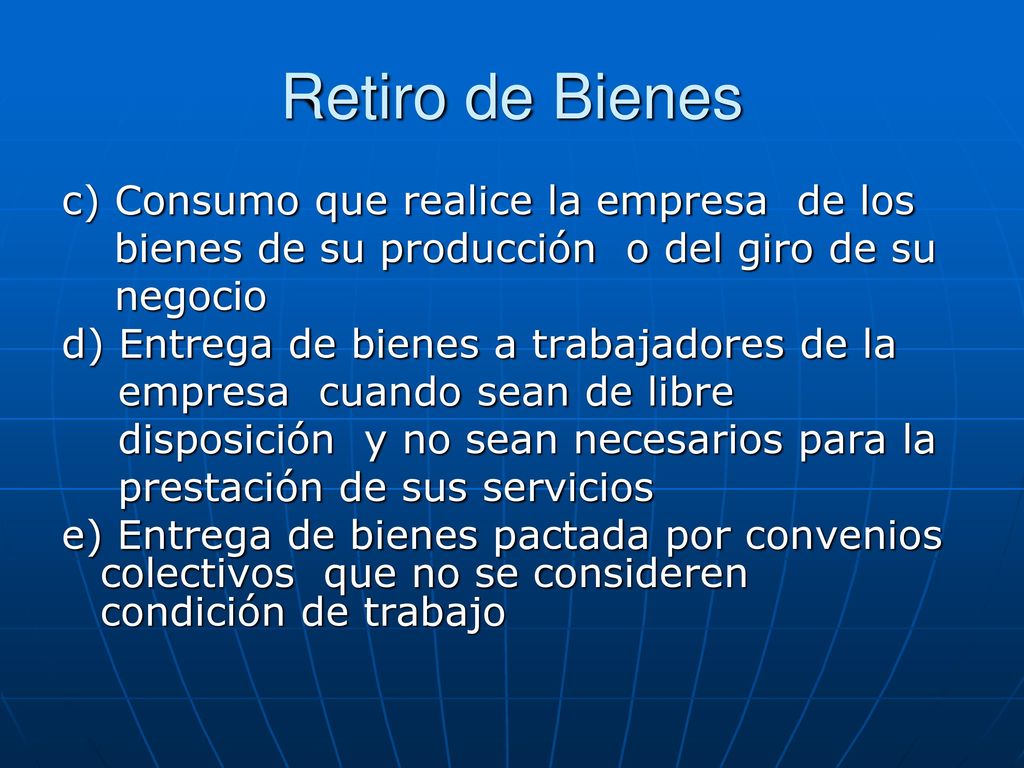 Retiro de Bienes

c) Consumo que realice la empresa de los bienes de su producción o del giro de su negocio

d) Entrega de bienes a trabajadores de la empresa cuando sean de libre disposición y no sean necesarios para la prestación de sus servicios

e) Entrega de bienes pactada por convenios colectivos que no se consideren condición de trabajo